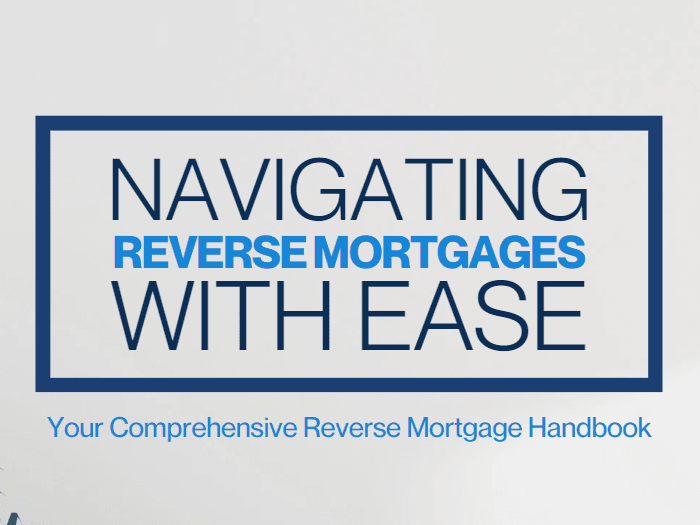 NAVIGATING
REVERSE MORTGAGES
WITH EASE

Your Comprehensive Reverse Mortgage Handbook